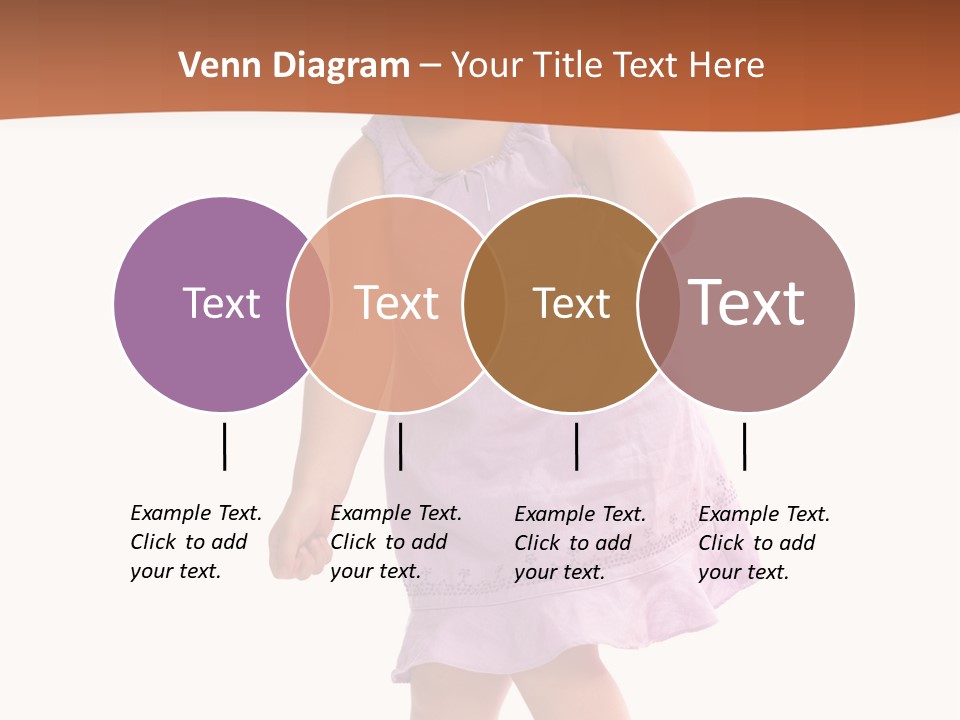 Venn Diagram – Your Title Text Here

Text

Text

Text

Text

Example Text. Click to add your text.

Example Text. Click to add your text.

Example Text. Click to add your text.

Example Text. Click to add your text.